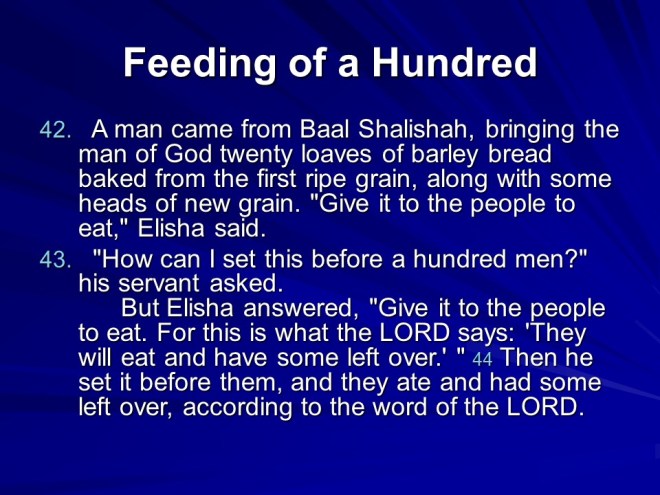 Feeding of a Hundred

42. A man came from Baal Shalishah, bringing the man of God twenty loaves of barley bread baked from the first ripe grain, along with some heads of new grain. "Give it to the people to eat," Elisha said.

43. "How can I set this before a hundred men?" his servant asked.

But Elisha answered, "Give it to the people to eat. For this is what the LORD says: 'They will eat and have some left over.' " 44 Then he set it before them, and they ate and had some left over, according to the word of the LORD.